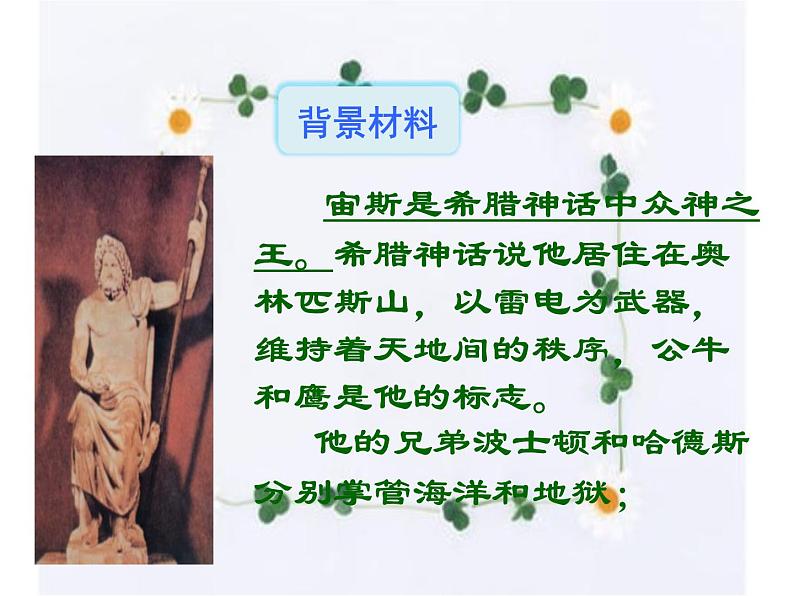 背景材料

宙斯是希腊神话中众神之王。希腊神话说他居住在奥林匹斯山，以雷电为武器，维持着天地间的秩序，公牛和鹰是他的标志。

他的兄弟波士顿和哈德斯分别掌管海洋和地狱；